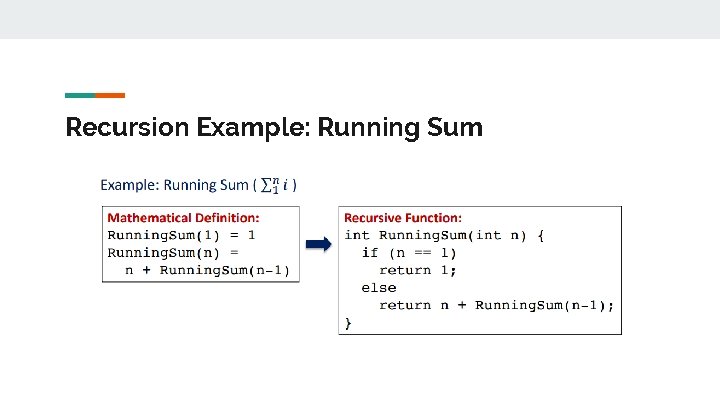 Recursion Example: Running Sum

Example: Running Sum ( $\sum_{1}^{n} i$ )

Mathematical Definition:
RunningSum(1) = 1
RunningSum(n) =
n + RunningSum(n-1)

Recursive Function:
int RunningSum(int n) {
if (n == 1)
return 1;
else
return n + RunningSum(n-1);
}